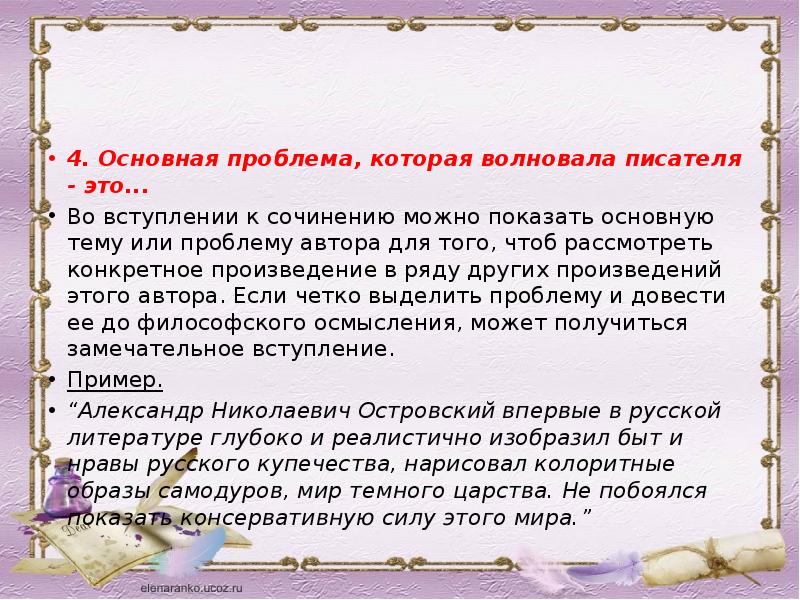 • 4. Основная проблема, которая волновала писателя - это...

• Во вступлении к сочинению можно показать основную тему или проблему автора для того, чтоб рассмотреть конкретное произведение в ряду других произведений этого автора. Если четко выделить проблему и довести ее до философского осмысления, может получиться замечательное вступление.

• Пример.

• “Александр Николаевич Островский впервые в русской литературе глубоко и реалистично изобразил быт и нравы русского купечества, нарисовал колоритные образы самодуров, мир темного царства. Не побоялся показать консервативную силу этого мира.”

elenaranko.ucoz.ru